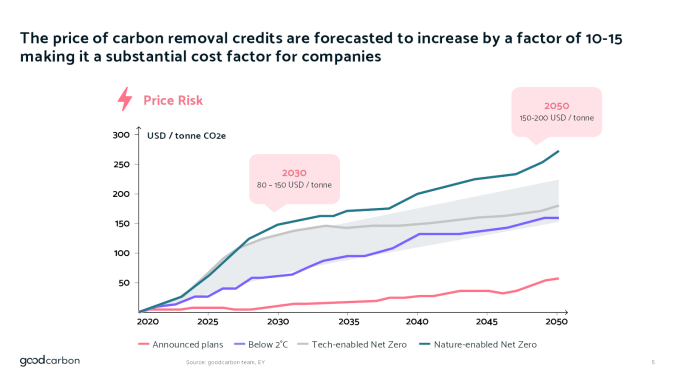 The price of carbon removal credits are forecasted to increase by a factor of 10-15 making it a substantial cost factor for companies

Price Risk

USD / tonne CO2e

2030
80 – 150 USD / tonne

2050
150-200 USD / tonne

300
250
200
150
100
50

2020 2025 2030 2035 2040 2045 2050

Announced plans
Below 2°C
Tech-enabled Net Zero
Nature-enabled Net Zero

goodcarbon

Source: goodcarbon team, EY

5